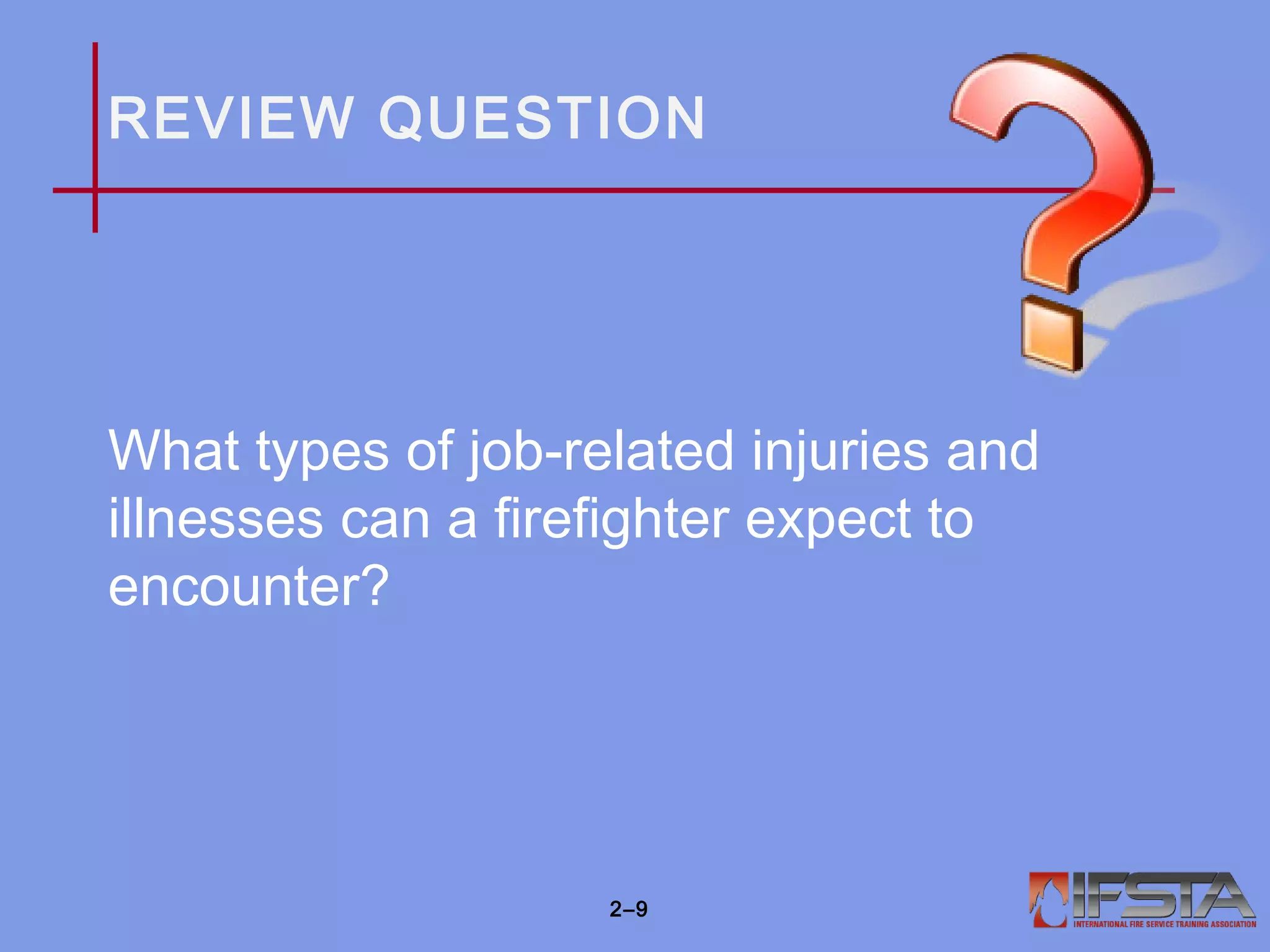 REVIEW QUESTION

What types of job-related injuries and illnesses can a firefighter expect to encounter?

2–9

IFSTA
INTERNATIONAL FIRE SERVICE TRAINING ASSOCIATION